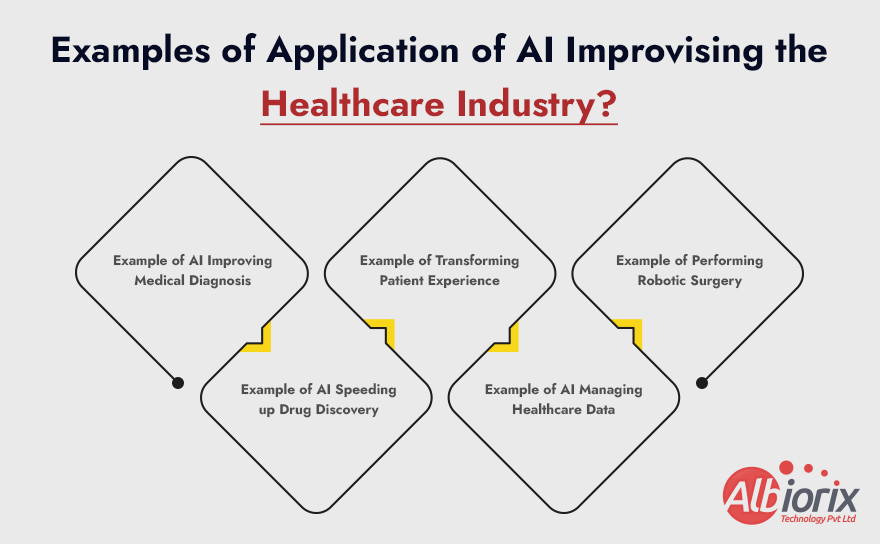 Examples of Application of AI Improvising the Healthcare Industry?

Example of AI Improving Medical Diagnosis

Example of AI Speeding up Drug Discovery

Example of Transforming Patient Experience

Example of AI Managing Healthcare Data

Example of Performing Robotic Surgery

Albiorix Technology Pvt Ltd